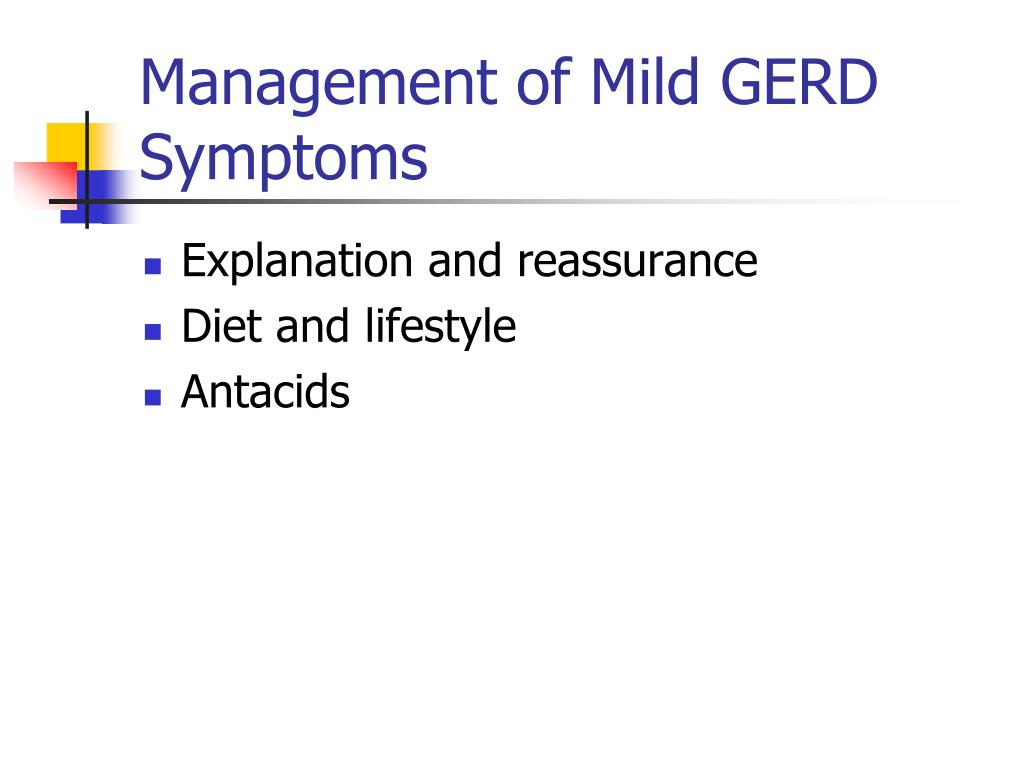 Management of Mild GERD Symptoms

- Explanation and reassurance
- Diet and lifestyle
- Antacids